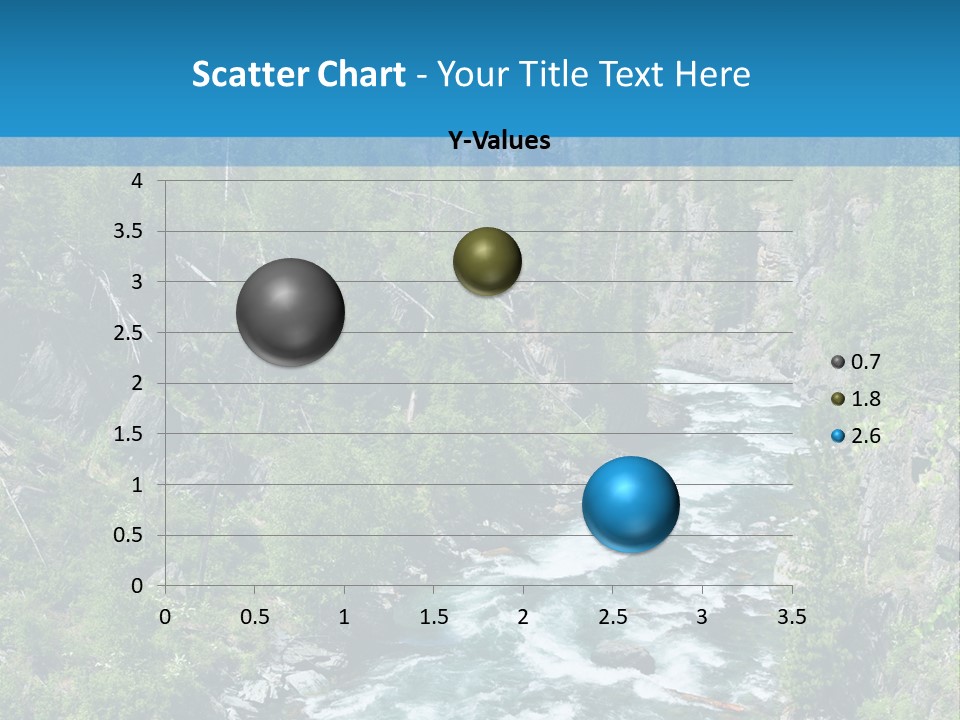 Scatter Chart - Your Title Text Here

Y-Values

4
3.5
3
2.5
2
1.5
1
0.5
0

0 0.5 1 1.5 2 2.5 3 3.5

0.7
1.8
2.6